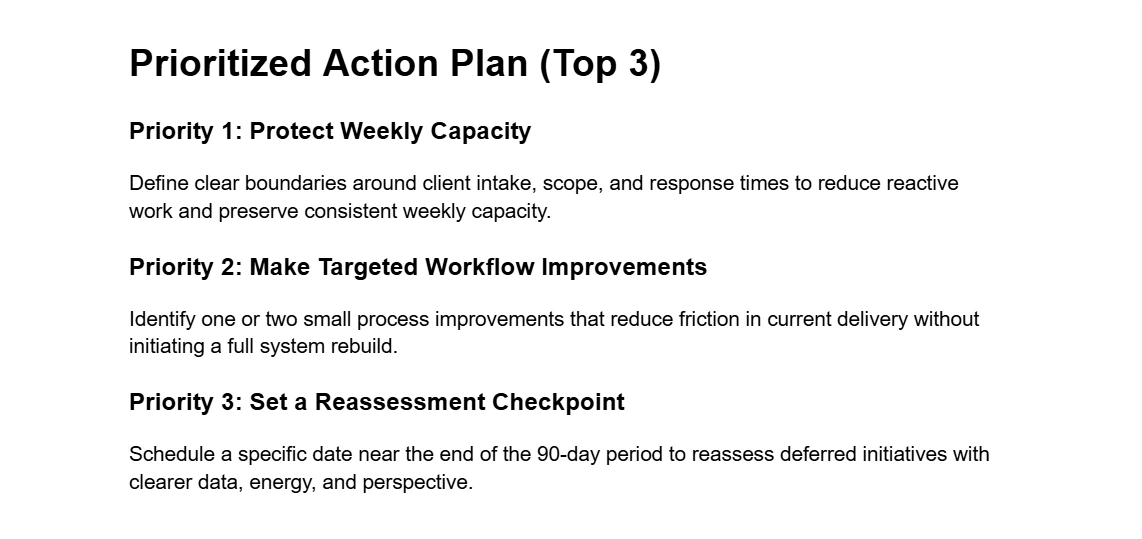 Prioritized Action Plan (Top 3)

Priority 1: Protect Weekly Capacity

Define clear boundaries around client intake, scope, and response times to reduce reactive work and preserve consistent weekly capacity.

Priority 2: Make Targeted Workflow Improvements

Identify one or two small process improvements that reduce friction in current delivery without initiating a full system rebuild.

Priority 3: Set a Reassessment Checkpoint

Schedule a specific date near the end of the 90-day period to reassess deferred initiatives with clearer data, energy, and perspective.